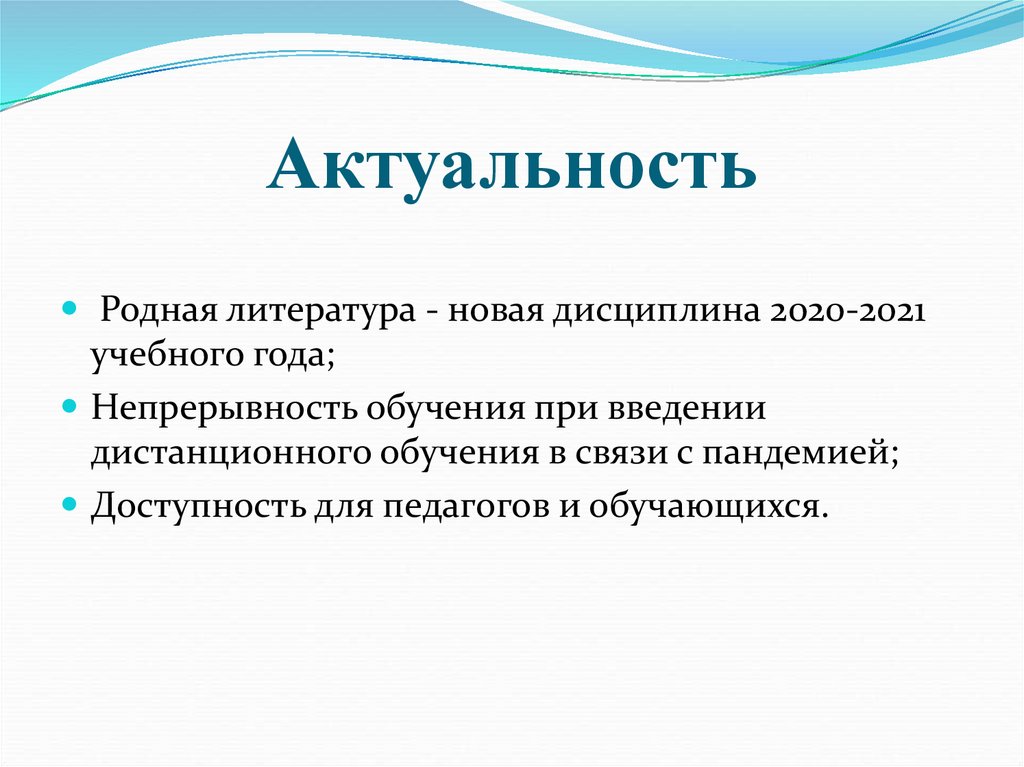 Актуальность

- Родная литература - новая дисциплина 2020-2021 учебного года;
- Непрерывность обучения при введении дистанционного обучения в связи с пандемией;
- Доступность для педагогов и обучающихся.